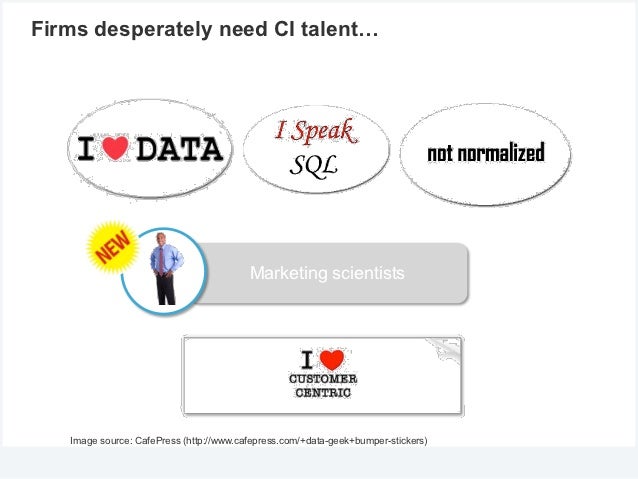 Firms desperately need CI talent…

I ♥ DATA

I Speak SQL

not normalized

NEW

Marketing scientists

I ♥ CUSTOMER CENTRIC

Image source: CafePress (http://www.cafepress.com/+data-geek+bumper-stickers)